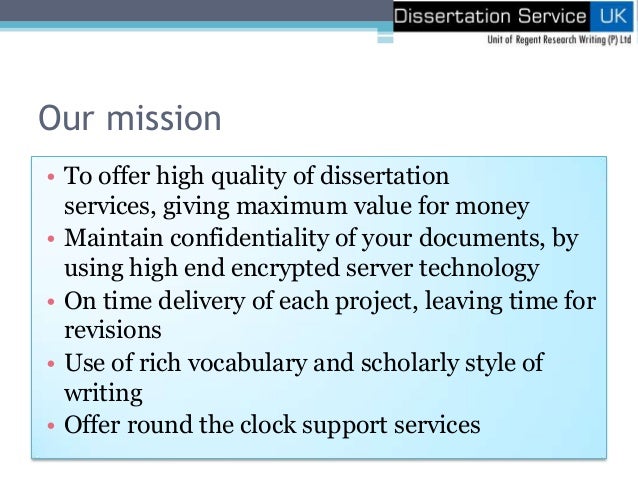 Dissertation Service UK
Unit of Regent Research Writing (P) Ltd

Our mission

• To offer high quality of dissertation services, giving maximum value for money
• Maintain confidentiality of your documents, by using high end encrypted server technology
• On time delivery of each project, leaving time for revisions
• Use of rich vocabulary and scholarly style of writing
• Offer round the clock support services